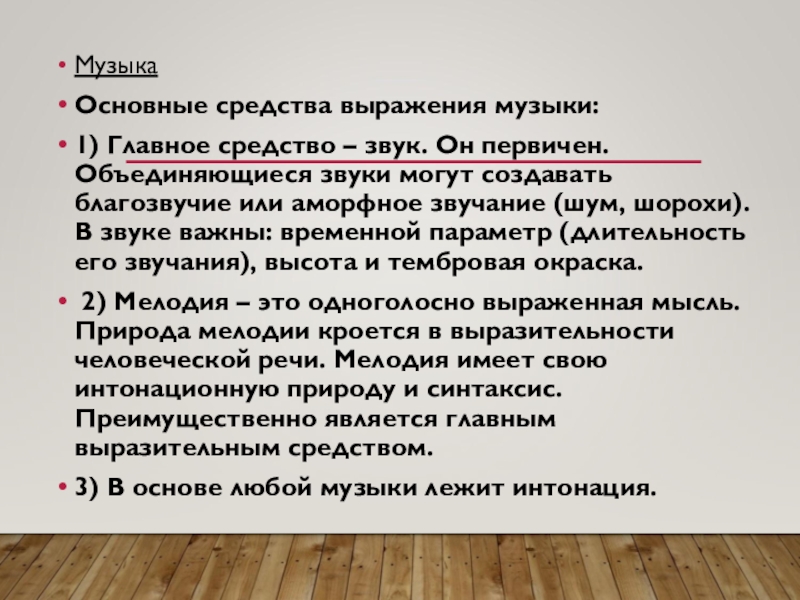 • Музыка

• Основные средства выражения музыки:

• 1) Главное средство – звук. Он первичен. Объединяющиеся звуки могут создавать благозвучие или аморфное звучание (шум, шорохи). В звуке важны: временной параметр (длительность его звучания), высота и тембровая окраска.

• 2) Мелодия – это одноголосно выраженная мысль. Природа мелодии кроется в выразительности человеческой речи. Мелодия имеет свою интонационную природу и синтаксис. Преимущественно является главным выразительным средством.

• 3) В основе любой музыки лежит интонация.